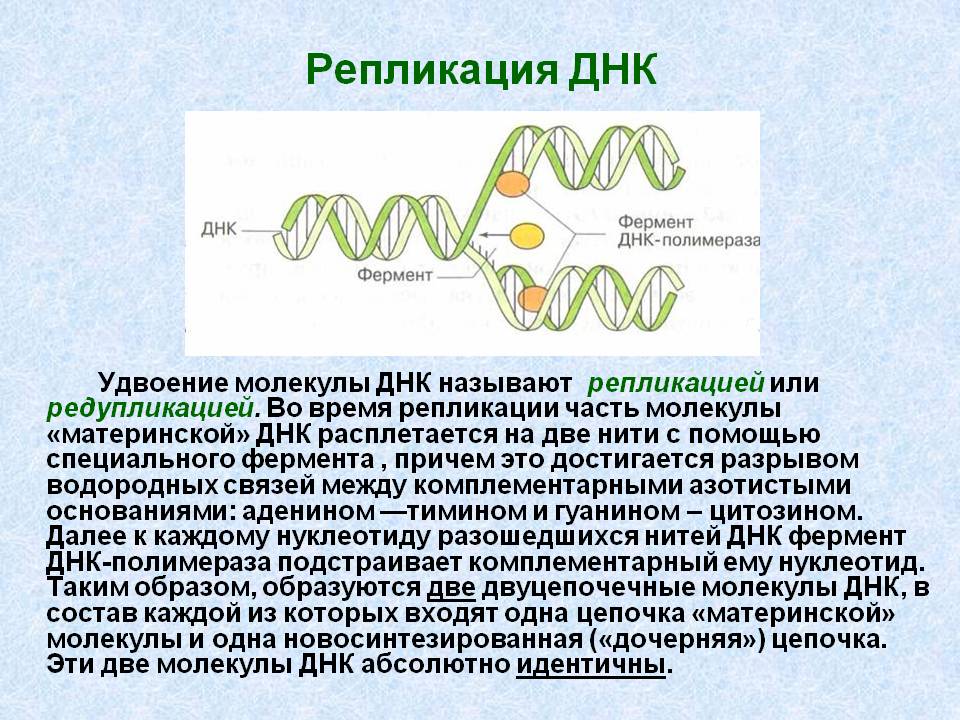 Репликация ДНК

ДНК

Фермент

Фермент ДНК-полимераза

Удвоение молекулы ДНК называют репликацией или редупликацией. Во время репликации часть молекулы «материнской» ДНК расплетается на две нити с помощью специального фермента , причем это достигается разрывом водородных связей между комплементарными азотистыми основаниями: аденином —тимином и гуанином – цитозином. Далее к каждому нуклеотиду разошедшихся нитей ДНК фермент ДНК-полимераза подстраивает комплементарный ему нуклеотид. Таким образом, образуются две двуцепочечные молекулы ДНК, в состав каждой из которых входят одна цепочка «материнской» молекулы и одна новосинтезированная («дочерняя») цепочка. Эти две молекулы ДНК абсолютно идентичны.